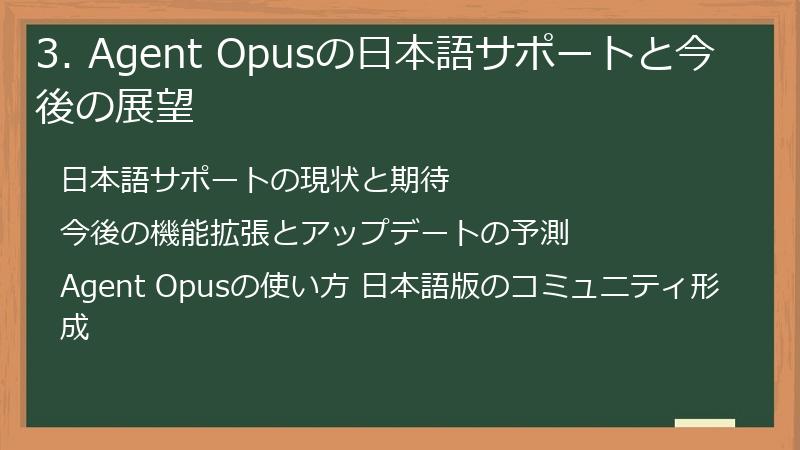 3. Agent Opusの日本語サポートと今後の展望

日本語サポートの現状と期待

今後の機能拡張とアップデートの予測

Agent Opusの使い方 日本語版のコミュニティ形成